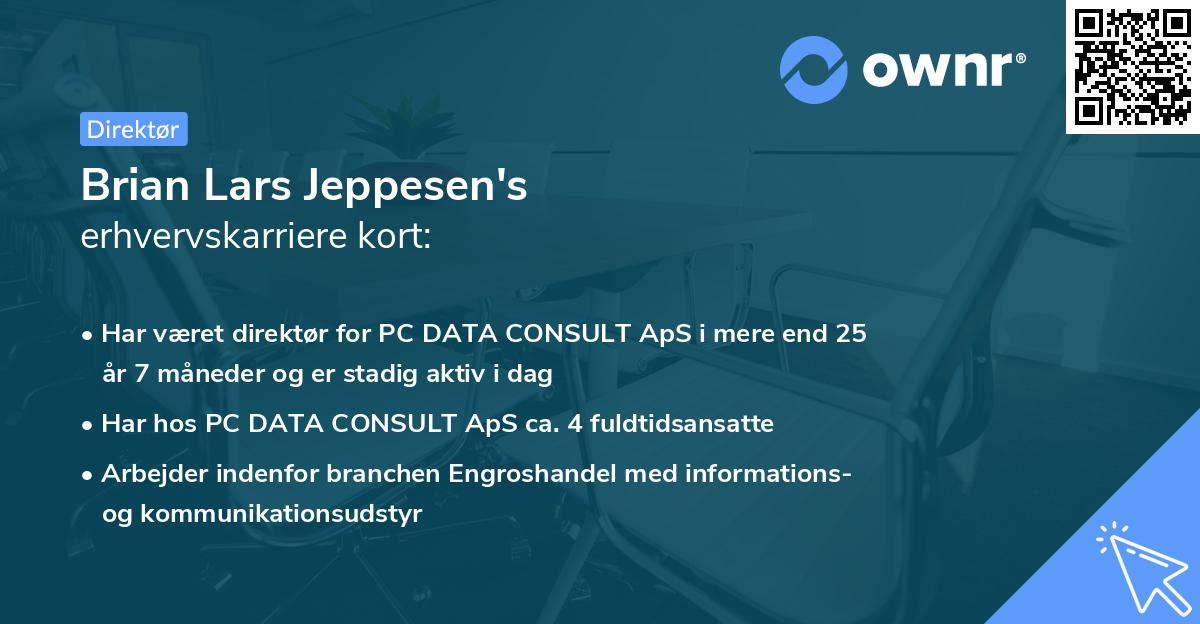 ownr®

Direktør

Brian Lars Jeppesen's
erhvervskarriere kort:

• Har været direktør for PC DATA CONSULT ApS i mere end 25 år 7 måneder og er stadig aktiv i dag
• Har hos PC DATA CONSULT ApS ca. 4 fuldtidsansatte
• Arbejder indenfor branchen Engroshandel med informations- og kommunikationsudstyr